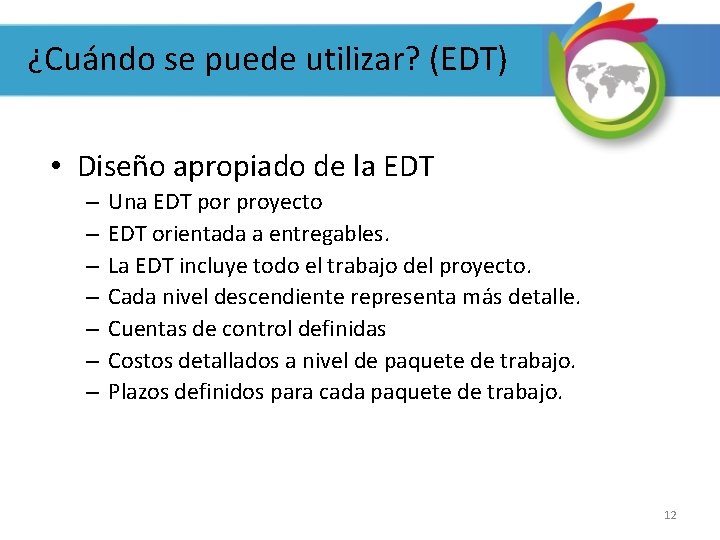 ¿Cuándo se puede utilizar? (EDT)

• Diseño apropiado de la EDT
– Una EDT por proyecto
– EDT orientada a entregables.
– La EDT incluye todo el trabajo del proyecto.
– Cada nivel descendiente representa más detalle.
– Cuentas de control definidas
– Costos detallados a nivel de paquete de trabajo.
– Plazos definidos para cada paquete de trabajo.

12